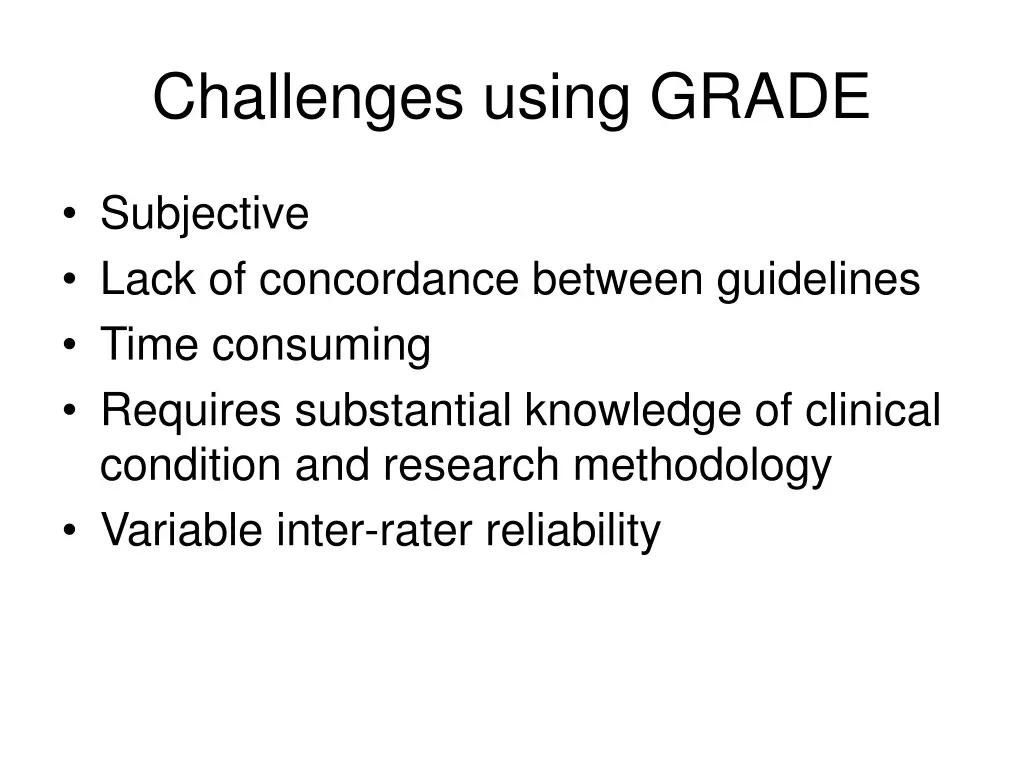 Challenges using GRADE

• Subjective
• Lack of concordance between guidelines
• Time consuming
• Requires substantial knowledge of clinical condition and research methodology
• Variable inter-rater reliability